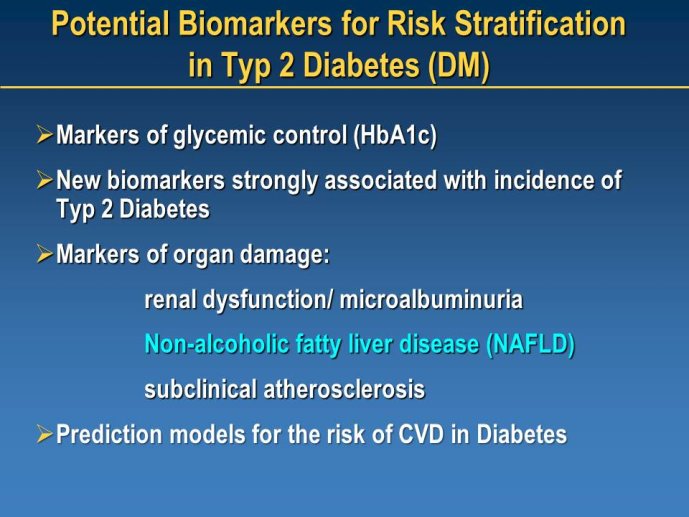 Potential Biomarkers for Risk Stratification in Typ 2 Diabetes (DM)

➢ Markers of glycemic control (HbA1c)

➢ New biomarkers strongly associated with incidence of Typ 2 Diabetes

➢ Markers of organ damage:

renal dysfunction/ microalbuminuria

Non-alcoholic fatty liver disease (NAFLD)

subclinical atherosclerosis

➢ Prediction models for the risk of CVD in Diabetes